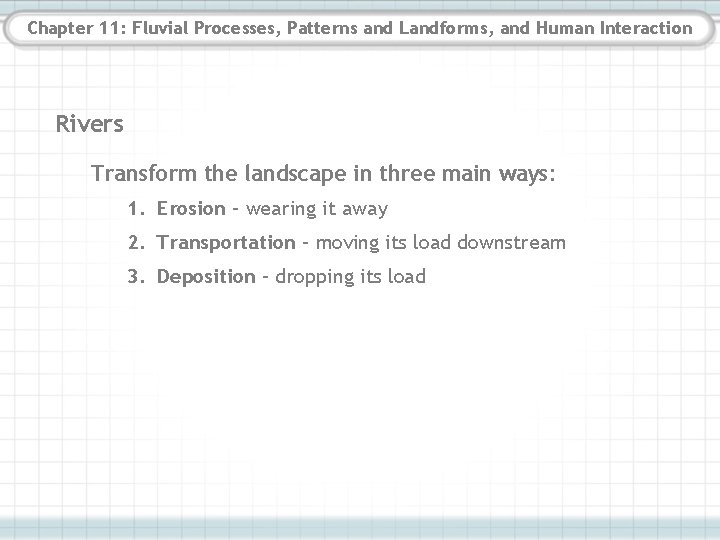 Chapter 11: Fluvial Processes, Patterns and Landforms, and Human Interaction

Rivers

Transform the landscape in three main ways:

1. Erosion – wearing it away
2. Transportation – moving its load downstream
3. Deposition – dropping its load